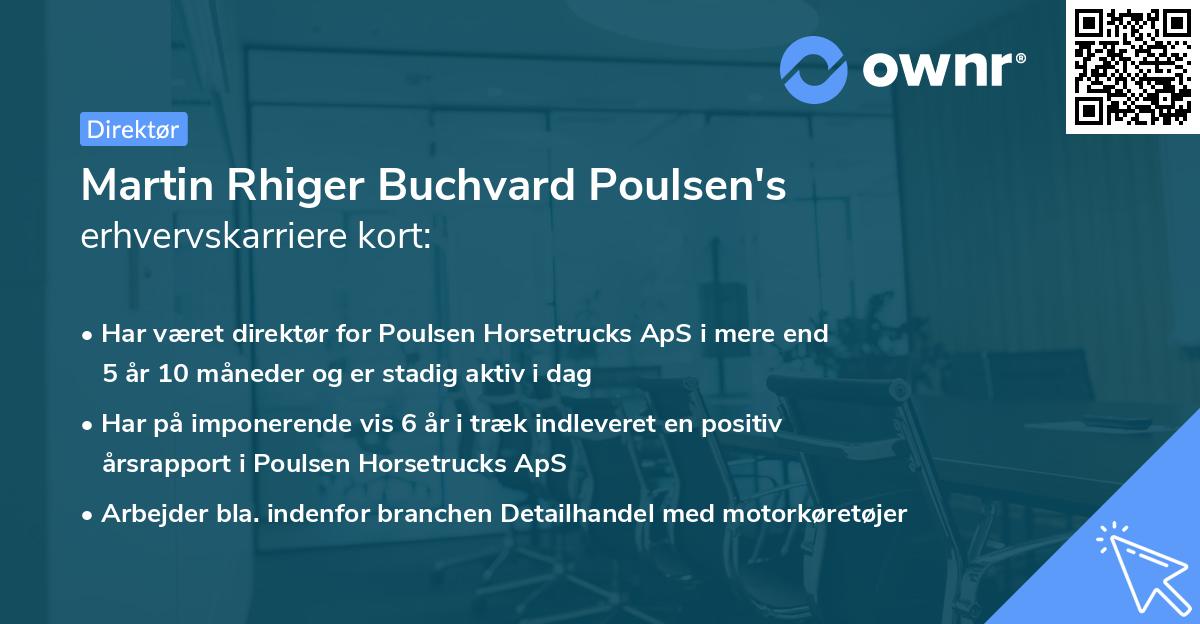 ownr®

Direktør

Martin Rhiger Buchvard Poulsen's erhvervskarriere kort:

• Har været direktør for Poulsen Horsetrucks ApS i mere end 5 år 10 måneder og er stadig aktiv i dag

• Har på imponerende vis 6 år i træk indleveret en positiv årsrapport i Poulsen Horsetrucks ApS

• Arbejder bla. indenfor branchen Detailhandel med motorkøretøjer